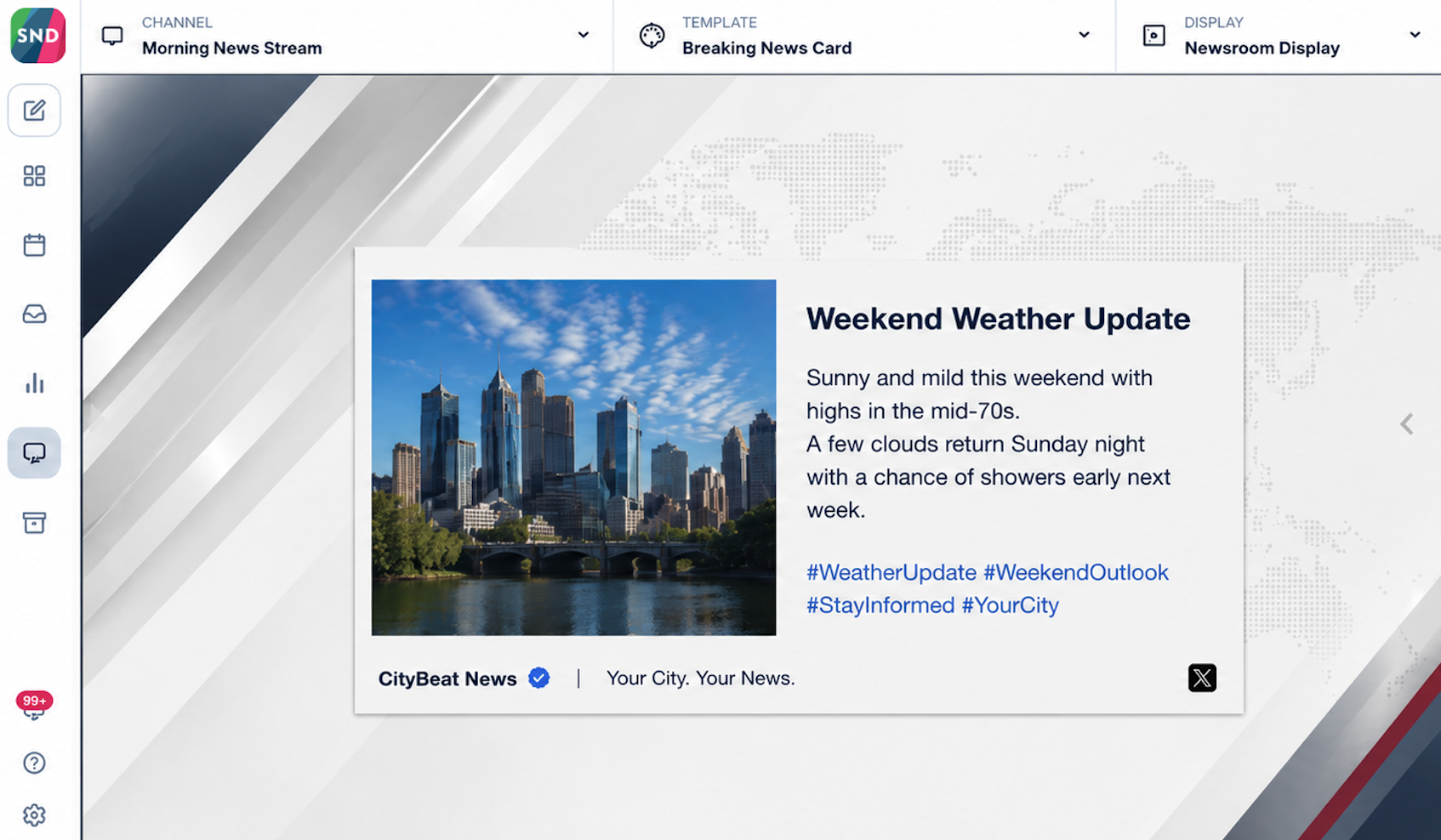 SND

CHANNEL
Morning News Stream

TEMPLATE
Breaking News Card

DISPLAY
Newsroom Display

Weekend Weather Update

Sunny and mild this weekend with highs in the mid-70s.
A few clouds return Sunday night with a chance of showers early next week.

#WeatherUpdate #WeekendOutlook #StayInformed #YourCity

CityBeat News | Your City. Your News.

99+